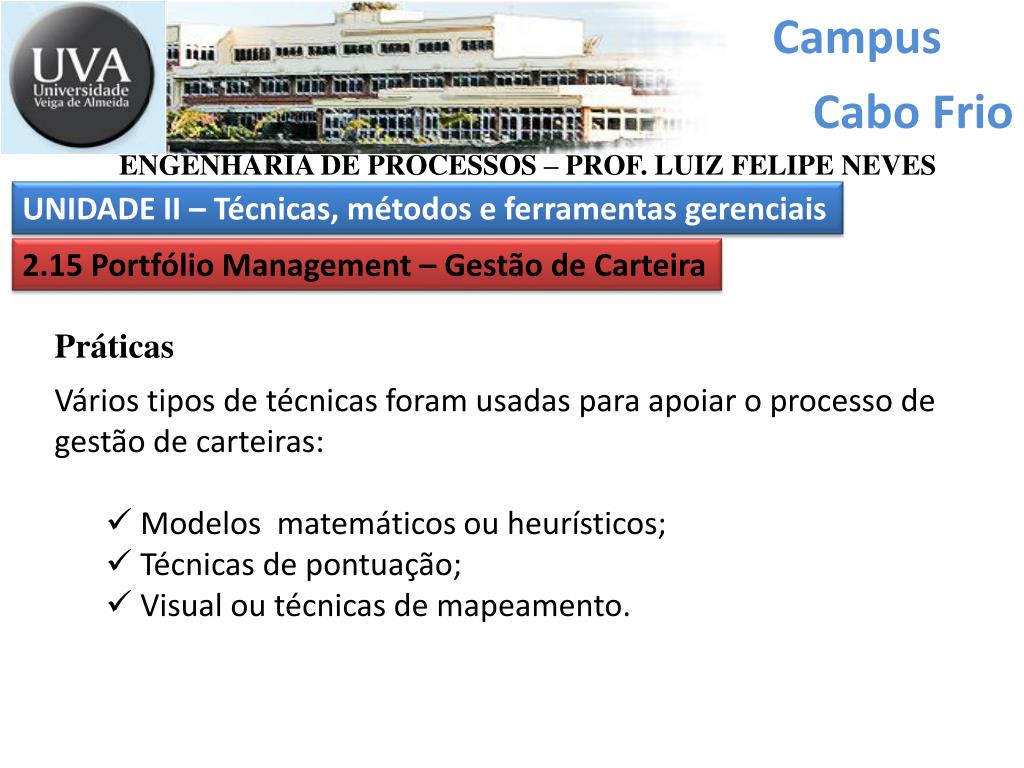 UVA
Universidade Veiga de Almeida

Campus
Cabo Frio

ENGENHARIA DE PROCESSOS – PROF. LUIZ FELIPE NEVES

UNIDADE II – Técnicas, métodos e ferramentas gerenciais

2.15 Portfólio Management – Gestão de Carteira

Práticas

Vários tipos de técnicas foram usadas para apoiar o processo de gestão de carteiras:

✓ Modelos matemáticos ou heurísticos;
✓ Técnicas de pontuação;
✓ Visual ou técnicas de mapeamento.